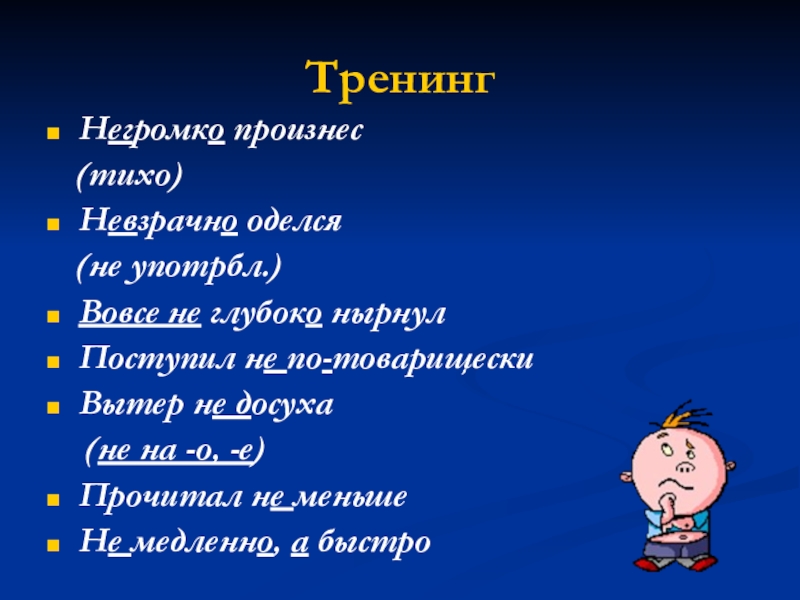 Тренинг

Негромко произнес
(тихо)

Невзрачно оделся
(не употрбл.)

Вовсе не глубоко нырнул

Поступил не по-товарищески

Вытер не досуха
(не на -о, -е)

Прочитал не меньше

Не медленно, а быстро